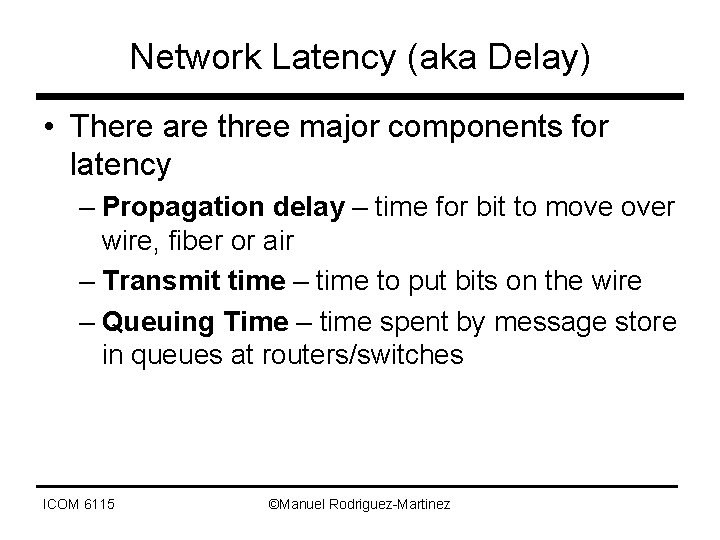 Network Latency (aka Delay)

• There are three major components for latency

– Propagation delay – time for bit to move over wire, fiber or air

– Transmit time – time to put bits on the wire

– Queuing Time – time spent by message store in queues at routers/switches

ICOM 6115

©Manuel Rodriguez-Martinez